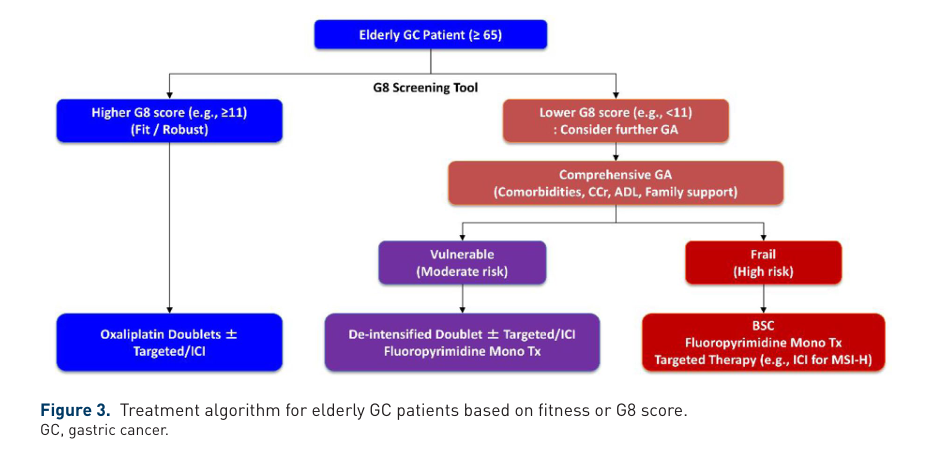 Elderly GC Patient (≥ 65)

G8 Screening Tool

Higher G8 score (e.g., ≥11)
(Fit / Robust)

Lower G8 score (e.g., <11)
: Consider further GA

Comprehensive GA
(Comorbidities, CCr, ADL, Family support)

Vulnerable
(Moderate risk)

Frail
(High risk)

Oxaliplatin Doublets ±
Targeted/ICI

De-intensified Doublet ± Targeted/ICI
Fluoropyrimidine Mono Tx

BSC
Fluoropyrimidine Mono Tx
Targeted Therapy (e.g., ICI for MSI-H)

**Figure 3.** Treatment algorithm for elderly GC patients based on fitness or G8 score.
GC, gastric cancer.